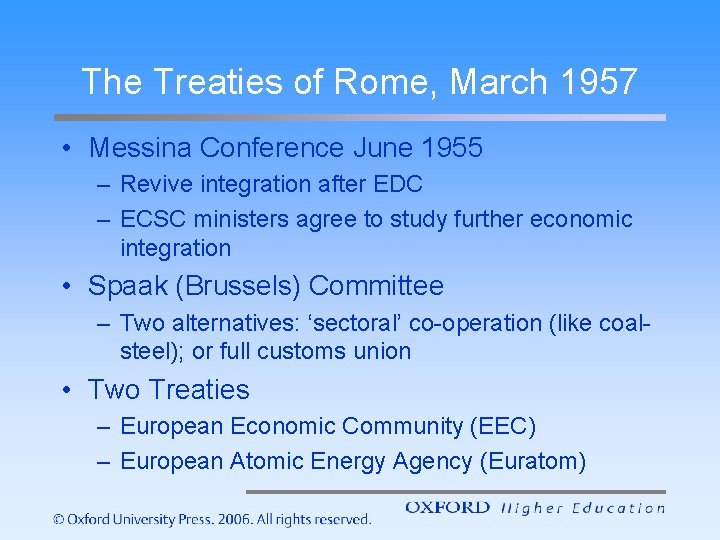 The Treaties of Rome, March 1957

• Messina Conference June 1955
– Revive integration after EDC
– ECSC ministers agree to study further economic integration

• Spaak (Brussels) Committee
– Two alternatives: ‘sectoral’ co-operation (like coal-steel); or full customs union

• Two Treaties
– European Economic Community (EEC)
– European Atomic Energy Agency (Euratom)

© Oxford University Press. 2006. All rights reserved.

OXFORD Higher Education